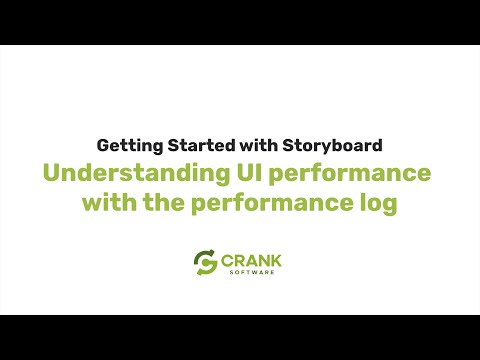 Getting Started with Storyboard
Understanding UI performance with the performance log

CRANK
SOFTWARE